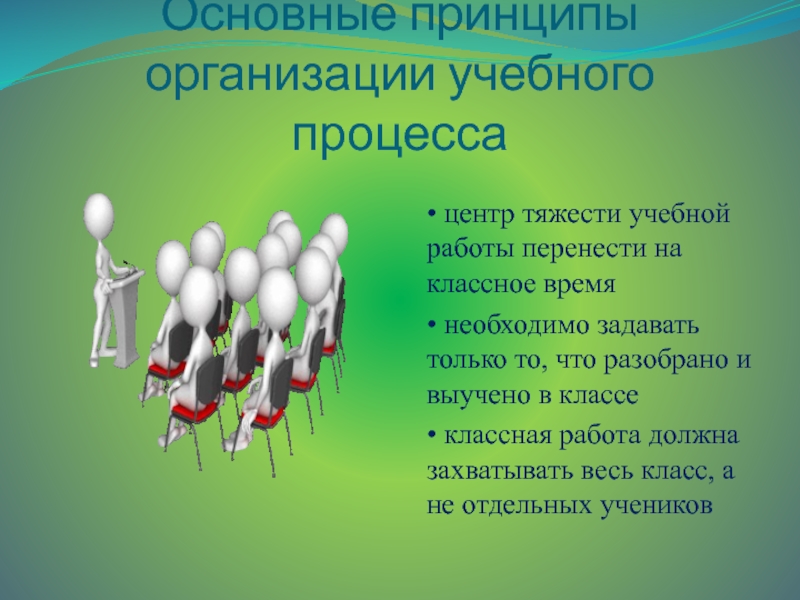 Основные принципы организации учебного процесса

• центр тяжести учебной работы перенести на классное время

• необходимо задавать только то, что разобрано и выучено в классе

• классная работа должна захватывать весь класс, а не отдельных учеников